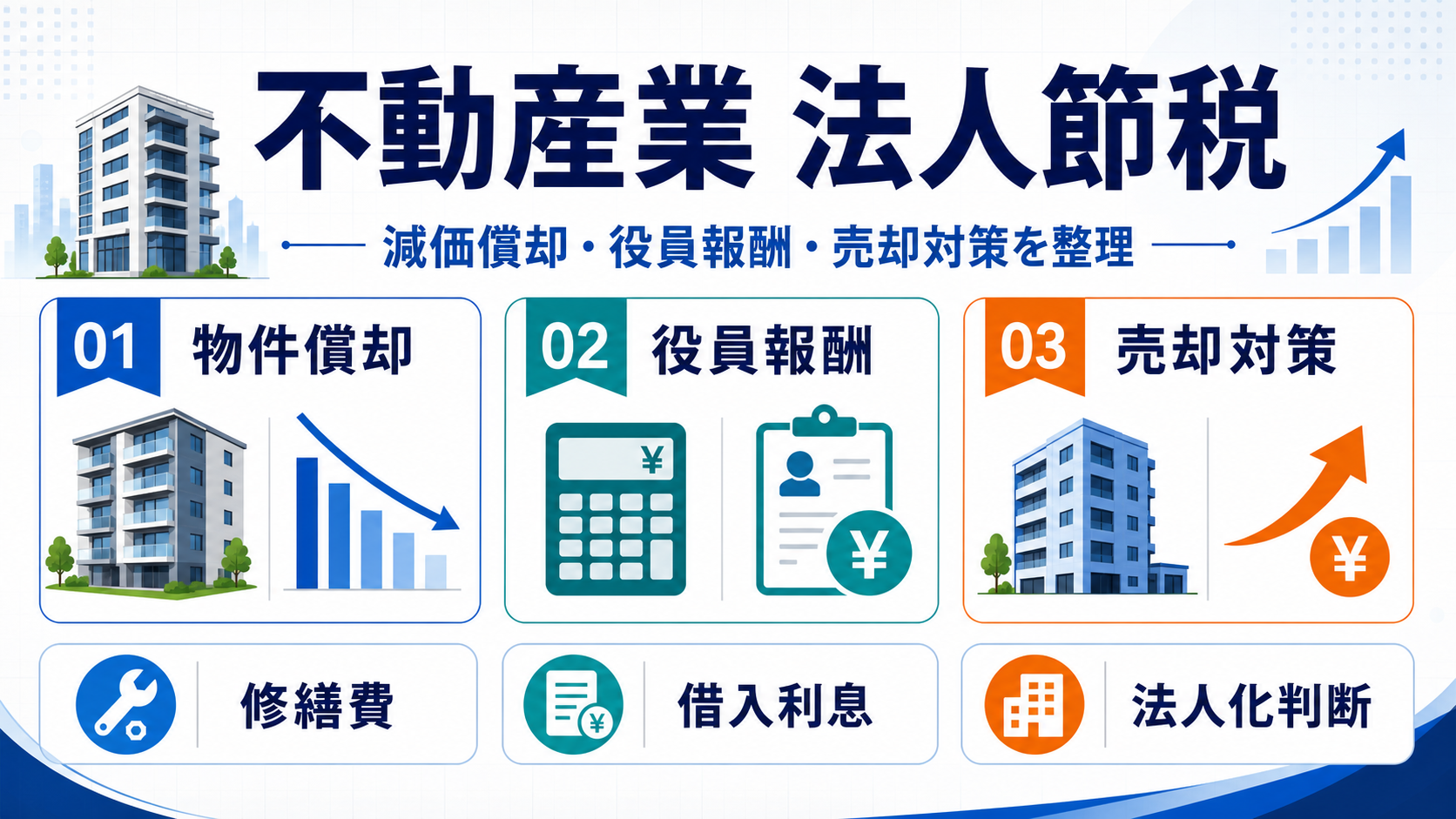 不動産業 法人節税

減価償却・役員報酬・売却対策を整理

01 物件償却

02 役員報酬

¥

¥

03 売却対策

¥

修繕費

¥

借入利息

法人化判断